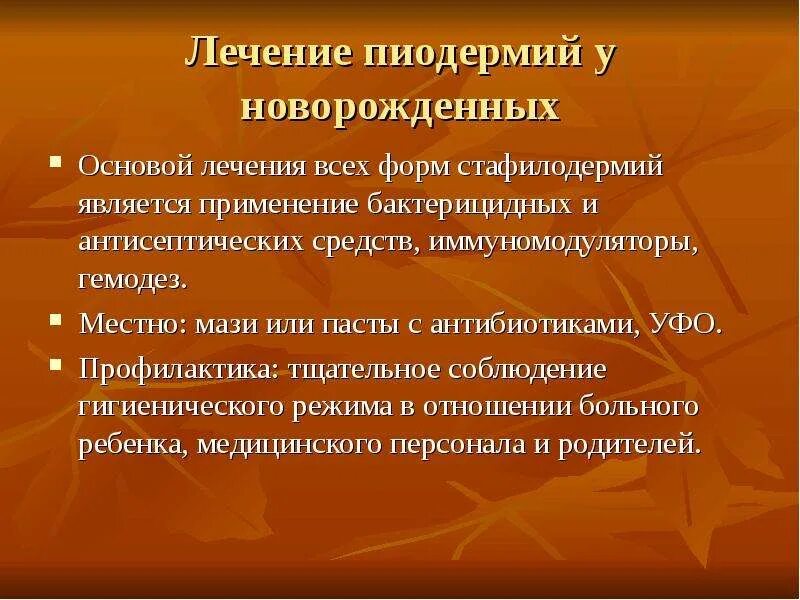 Лечение пиодермий у новорожденных

- Основой лечения всех форм стафилодермий является применение бактерицидных и антисептических средств, иммуномодуляторы, гемодез.
- Местно: мази или пасты с антибиотиками, УФО.
- Профилактика: тщательное соблюдение гигиенического режима в отношении больного ребенка, медицинского персонала и родителей.